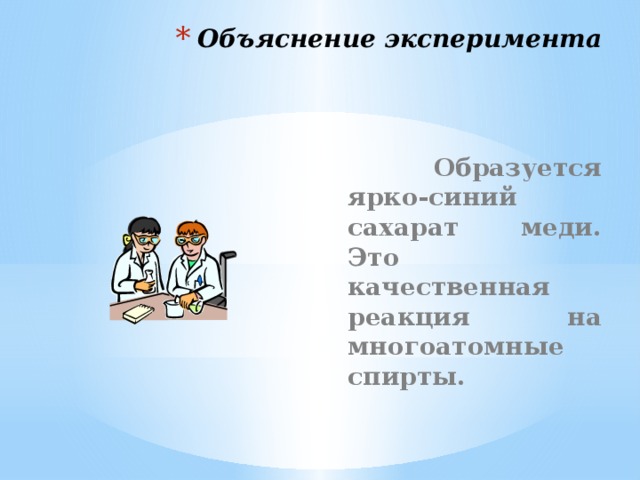 * Объяснение эксперимента

Образуется ярко-синий сахарат меди. Это качественная реакция на многоатомные спирты.